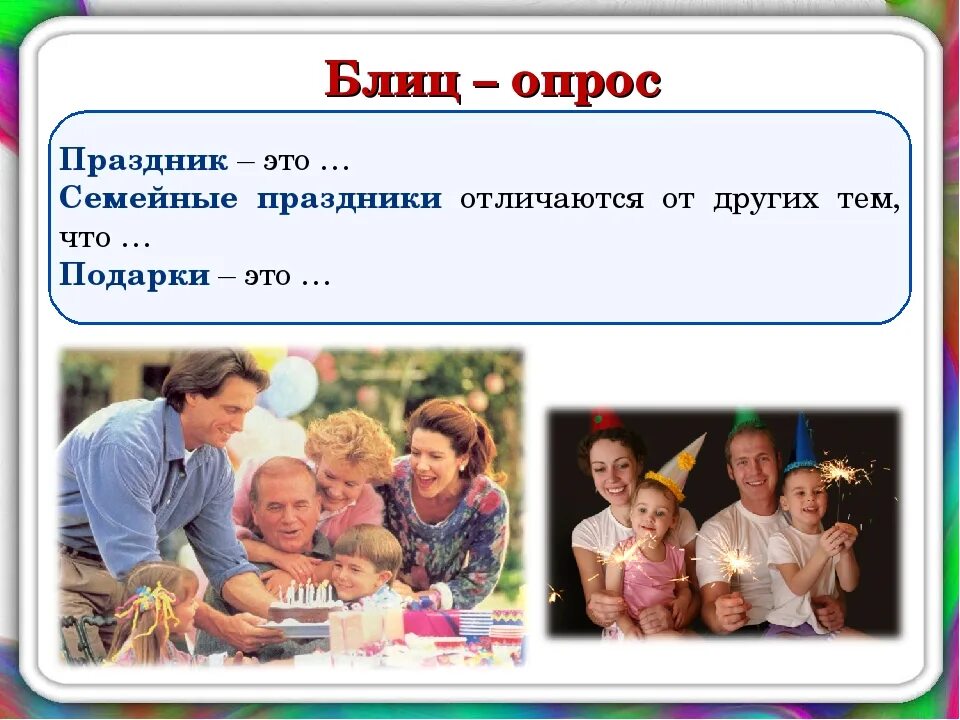 Блиц – опрос

Праздник – это …
Семейные праздники отличаются от других тем, что …
Подарки – это …